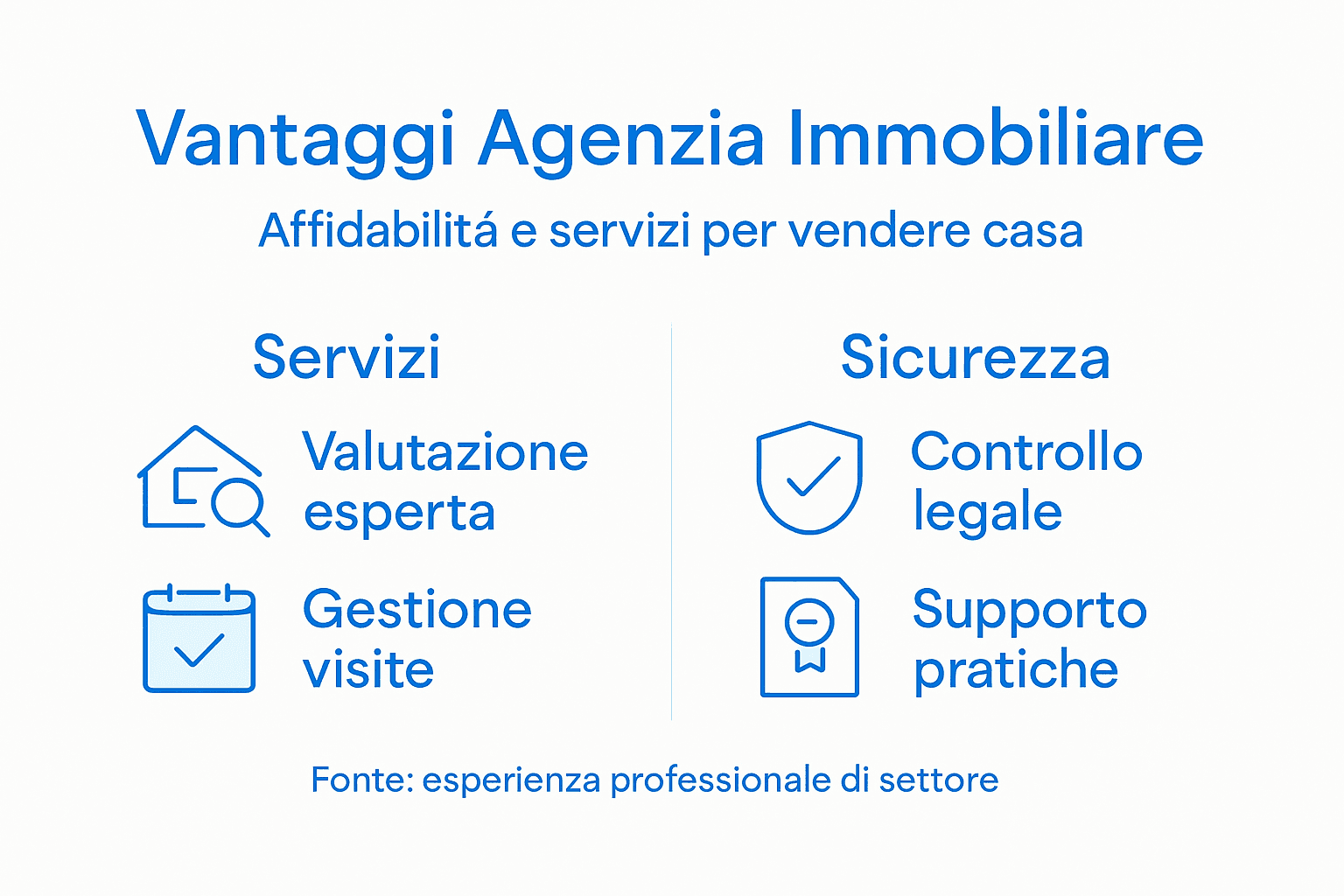 Vantaggi Agenzia Immobiliare

Affidabilitá e servizi per vendere casa

Servizi

Valutazione esperta

Gestione visite

Sicurezza

Controllo legale

Supporto pratiche

Fonte: esperienza professionale di settore